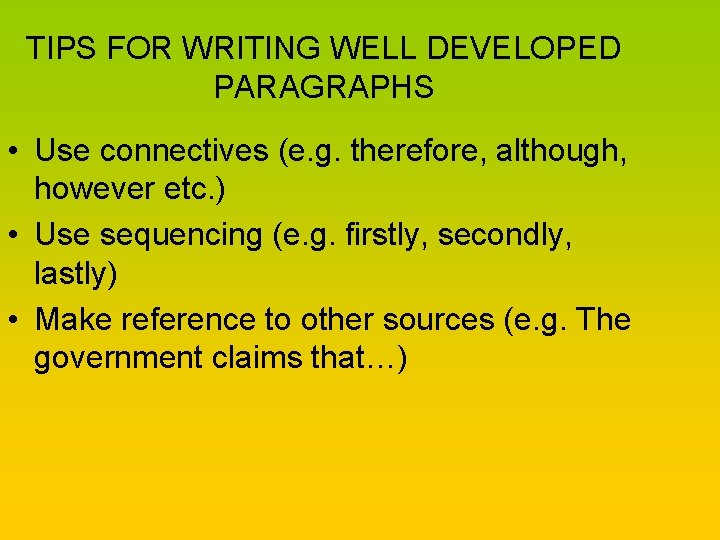 TIPS FOR WRITING WELL DEVELOPED PARAGRAPHS

• Use connectives (e.g. therefore, although, however etc.)

• Use sequencing (e.g. firstly, secondly, lastly)

• Make reference to other sources (e.g. The government claims that…)